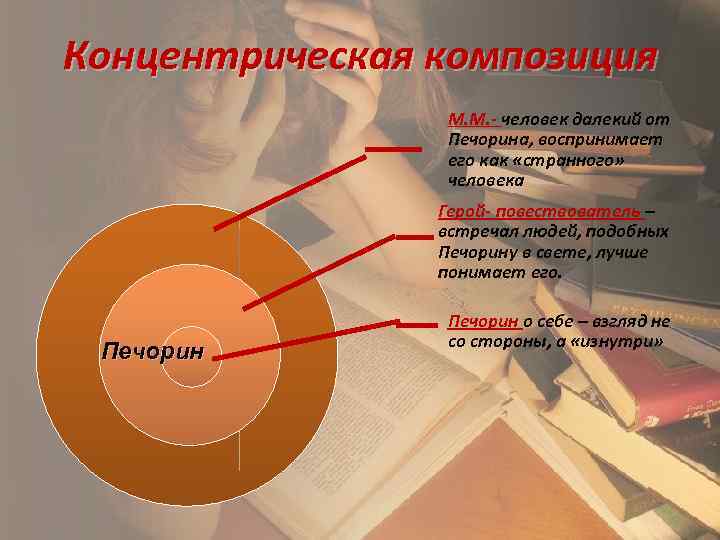 Концентрическая композиция

М.М.- человек далекий от Печорина, воспринимает его как «странного» человека

Герой- повествователь – встречал людей, подобных Печорину в свете, лучше понимает его.

Печорин о себе – взгляд не со стороны, а «изнутри»

Печорин